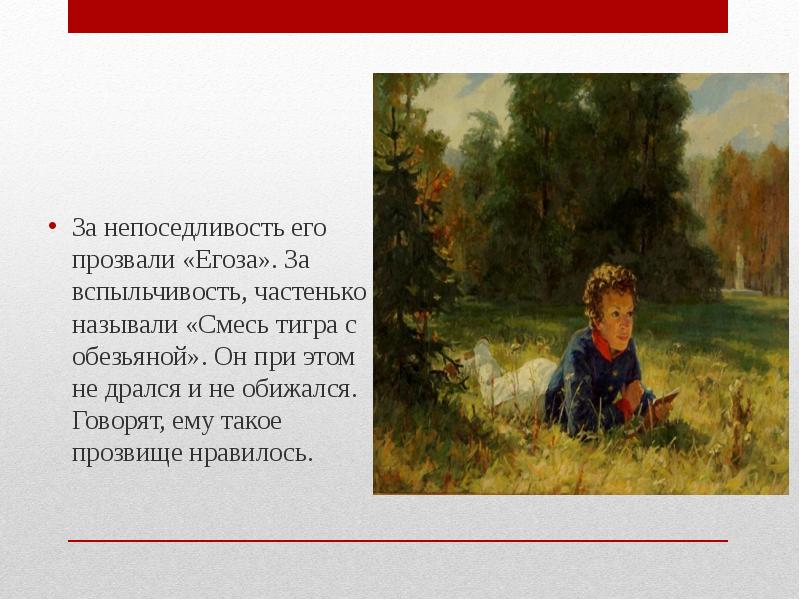 • За непоседливость его прозвали «Егоза». За вспыльчивость, частенько называли «Смесь тигра с обезьяной». Он при этом не дрался и не обижался. Говорят, ему такое прозвище нравилось.